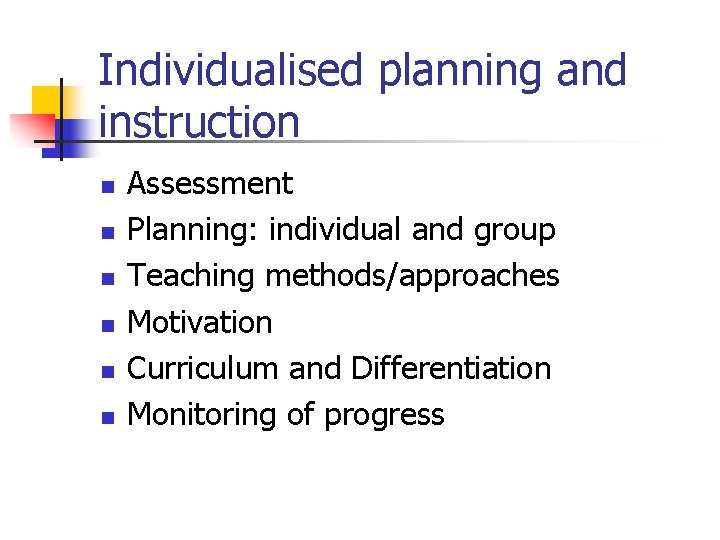 Individualised planning and instruction

- Assessment
- Planning: individual and group
- Teaching methods/approaches
- Motivation
- Curriculum and Differentiation
- Monitoring of progress